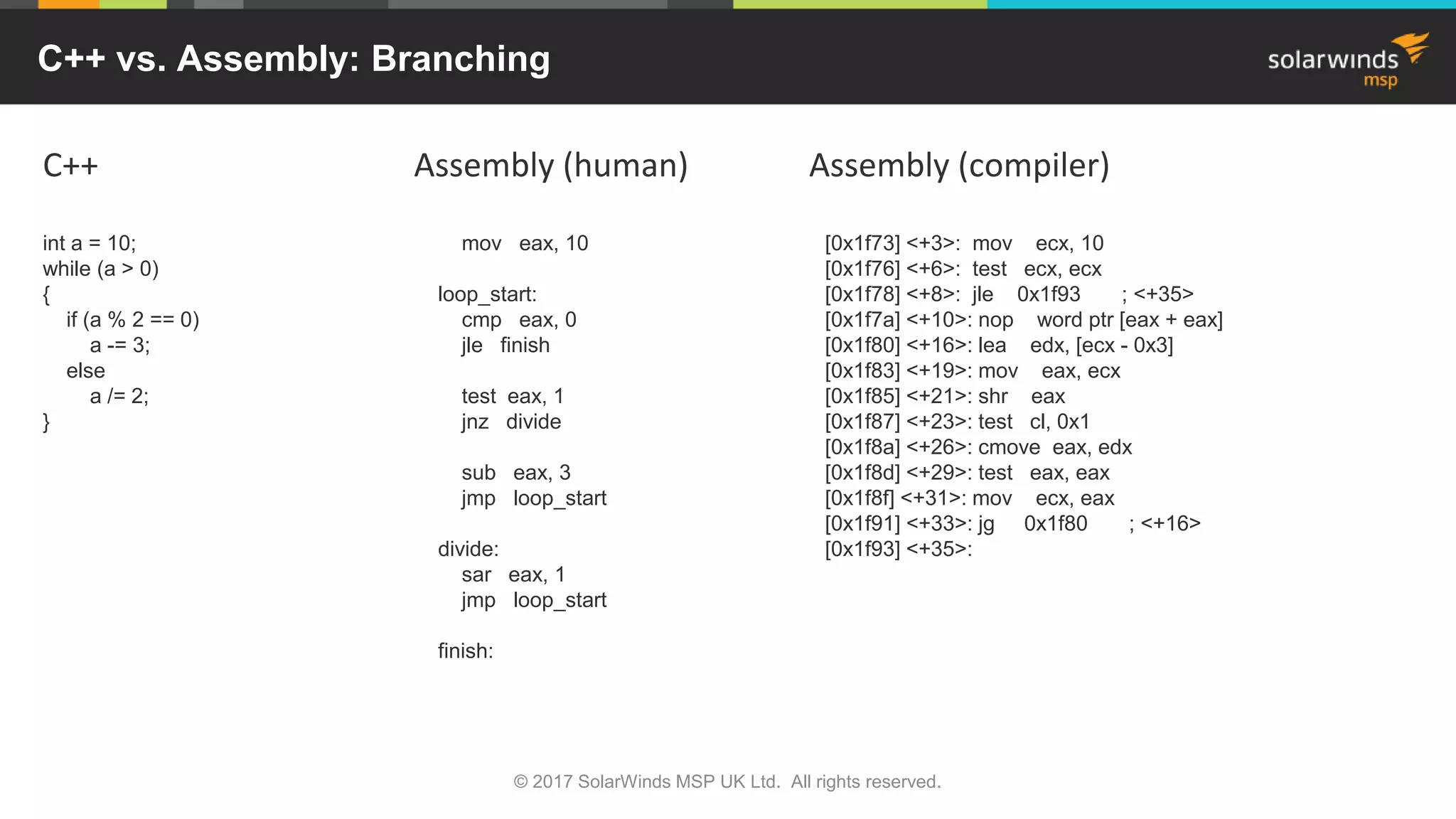 C++ vs. Assembly: Branching

solarwinds msp

C++

int a = 10;
while (a > 0)
{
    if (a % 2 == 0)
        a -= 3;
    else
        a /= 2;
}

Assembly (human)

    mov   eax, 10

loop_start:
    cmp   eax, 0
    jle   finish

    test  eax, 1
    jnz   divide

    sub   eax, 3
    jmp   loop_start

divide:
    sar   eax, 1
    jmp   loop_start

finish:

Assembly (compiler)

[0x1f73] <+3>:  mov    ecx, 10
[0x1f76] <+6>:  test   ecx, ecx
[0x1f78] <+8>:  jle    0x1f93       ; <+35>
[0x1f7a] <+10>: nop    word ptr [eax + eax]
[0x1f80] <+16>: lea    edx, [ecx - 0x3]
[0x1f83] <+19>: mov    eax, ecx
[0x1f85] <+21>: shr    eax
[0x1f87] <+23>: test   cl, 0x1
[0x1f8a] <+26>: cmove  eax, edx
[0x1f8d] <+29>: test   eax, eax
[0x1f8f] <+31>: mov    ecx, eax
[0x1f91] <+33>: jg     0x1f80       ; <+16>
[0x1f93] <+35>:

© 2017 SolarWinds MSP UK Ltd.  All rights reserved.